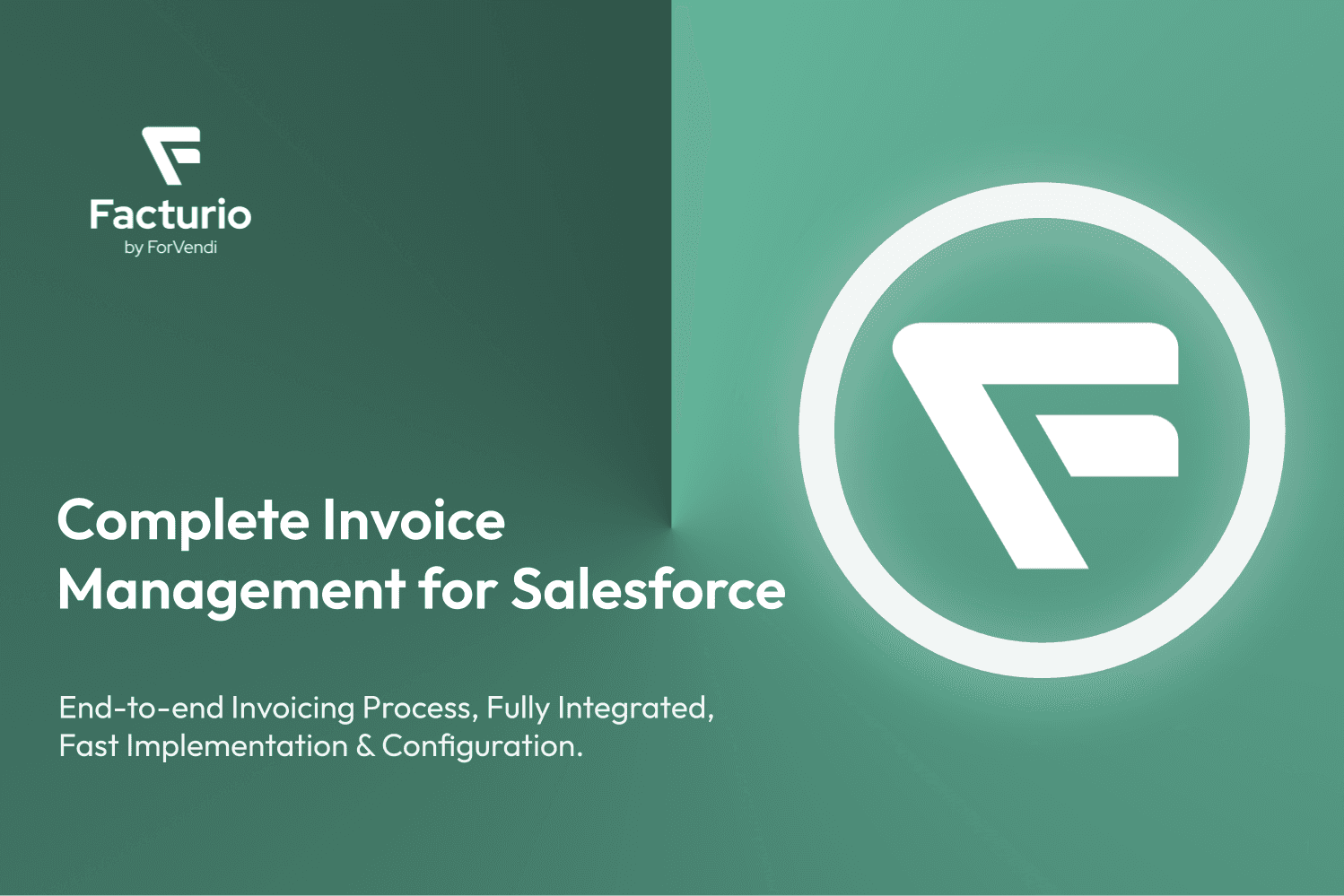 Facturio
by ForVendi

Complete Invoice Management for Salesforce

End-to-end Invoicing Process, Fully Integrated, Fast Implementation & Configuration.